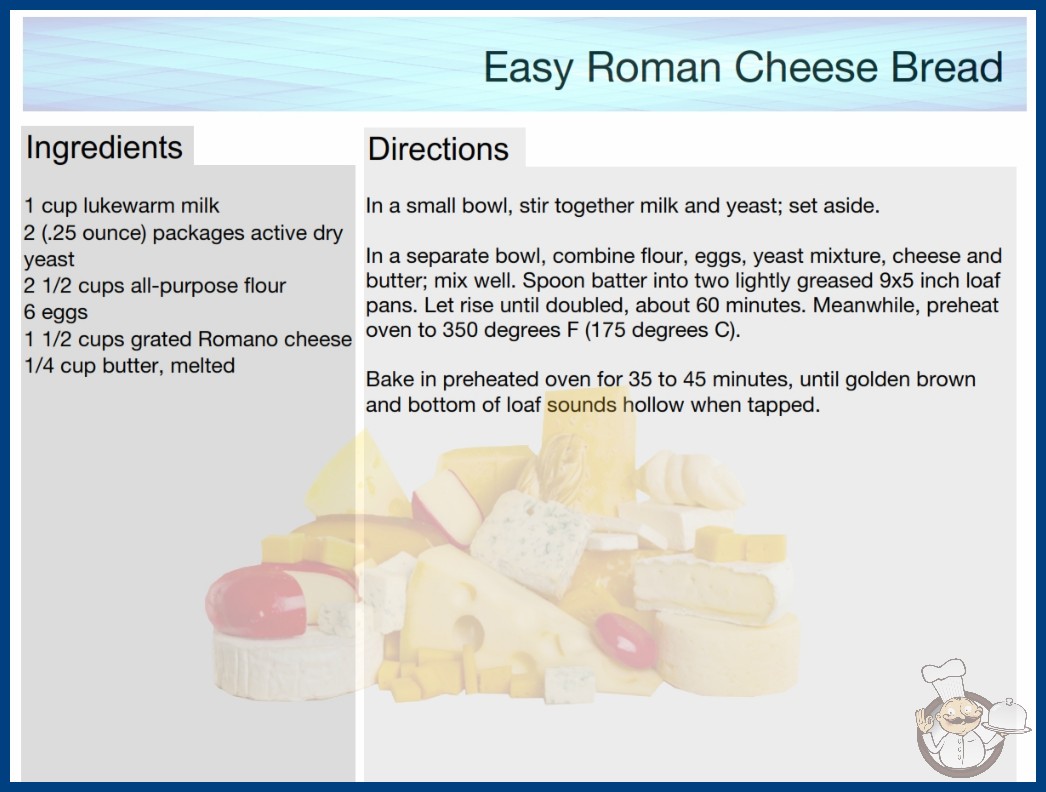 Easy Roman Cheese Bread

Ingredients

1 cup lukewarm milk
2 (.25 ounce) packages active dry yeast
2 1/2 cups all-purpose flour
6 eggs
1 1/2 cups grated Romano cheese
1/4 cup butter, melted

Directions

In a small bowl, stir together milk and yeast; set aside.

In a separate bowl, combine flour, eggs, yeast mixture, cheese and butter; mix well. Spoon batter into two lightly greased 9x5 inch loaf pans. Let rise until doubled, about 60 minutes. Meanwhile, preheat oven to 350 degrees F (175 degrees C).

Bake in preheated oven for 35 to 45 minutes, until golden brown and bottom of loaf sounds hollow when tapped.